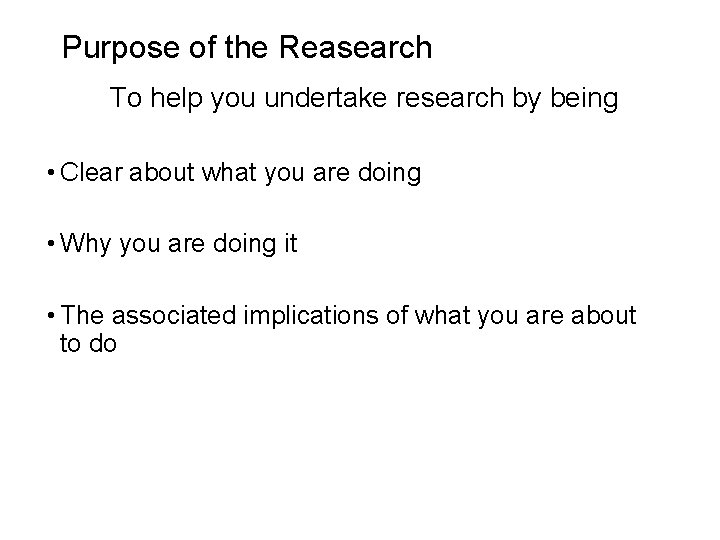 Purpose of the Reasearch

To help you undertake research by being

• Clear about what you are doing

• Why you are doing it

• The associated implications of what you are about to do